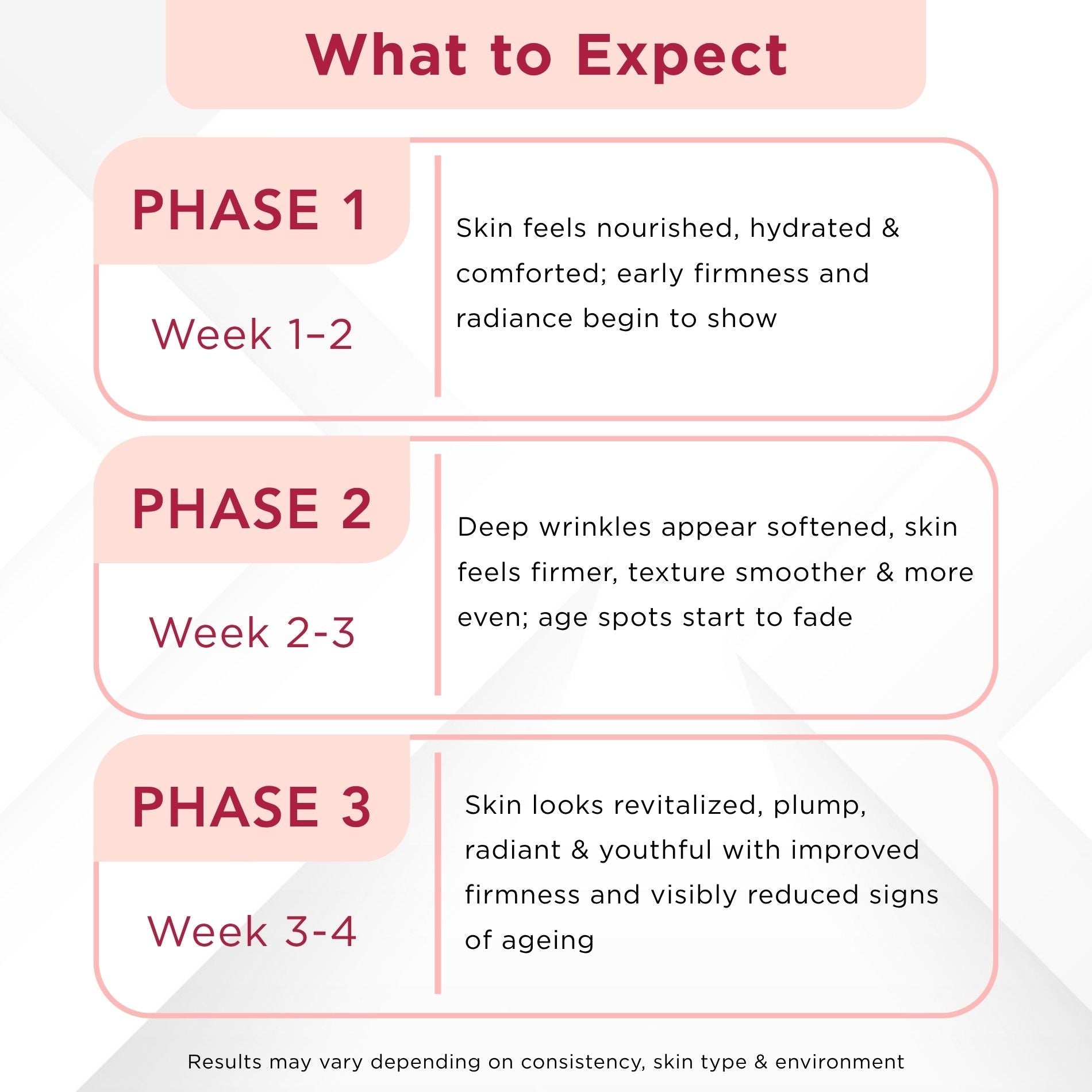 What to Expect

PHASE 1

Week 1–2

Skin feels nourished, hydrated & comforted; early firmness and radiance begin to show

PHASE 2

Week 2-3

Deep wrinkles appear softened, skin feels firmer, texture smoother & more even; age spots start to fade

PHASE 3

Week 3-4

Skin looks revitalized, plump, radiant & youthful with improved firmness and visibly reduced signs of ageing

Results may vary depending on consistency, skin type & environment